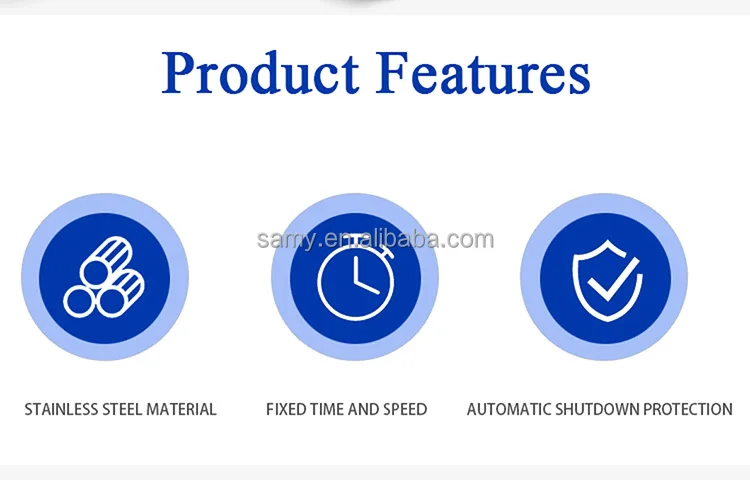 Product Features

samy.en.alibaba.com

STAINLESS STEEL MATERIAL

FIXED TIME AND SPEED

AUTOMATIC SHUTDOWN PROTECTION